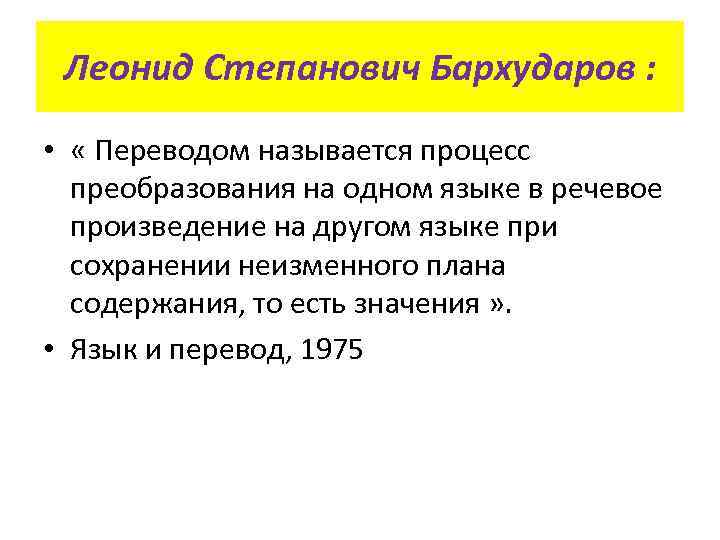 Леонид Степанович Бархударов :

• « Переводом называется процесс преобразования на одном языке в речевое произведение на другом языке при сохранении неизменного плана содержания, то есть значения ».

• Язык и перевод, 1975